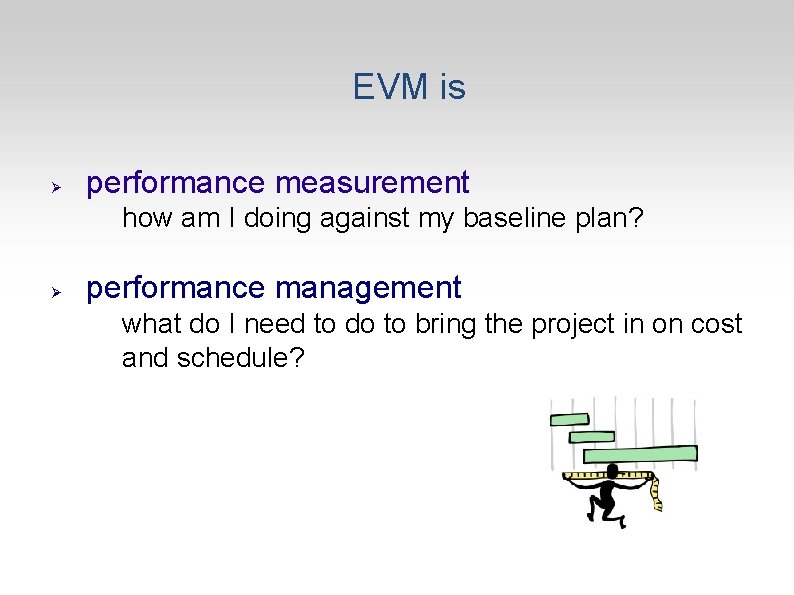 EVM is

➢ performance measurement

how am I doing against my baseline plan?

➢ performance management

what do I need to do to bring the project in on cost and schedule?